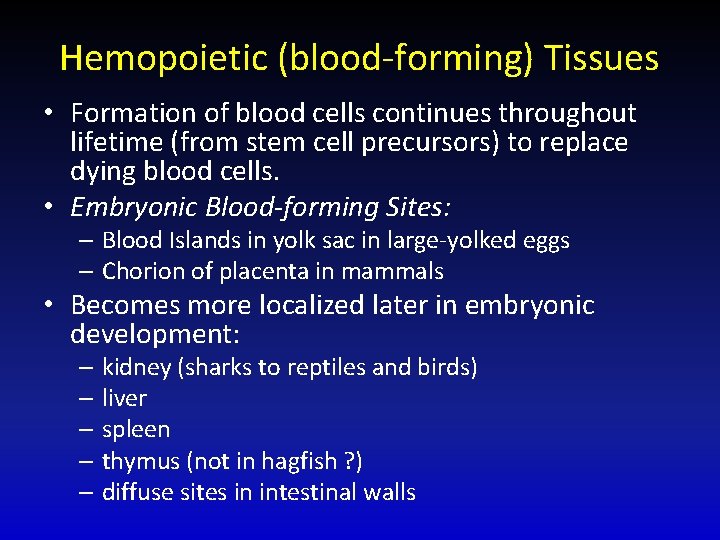 Hemopoietic (blood-forming) Tissues

• Formation of blood cells continues throughout lifetime (from stem cell precursors) to replace dying blood cells.
• Embryonic Blood-forming Sites:
  – Blood Islands in yolk sac in large-yolked eggs
  – Chorion of placenta in mammals
• Becomes more localized later in embryonic development:
  – kidney (sharks to reptiles and birds)
  – liver
  – spleen
  – thymus (not in hagfish ?)
  – diffuse sites in intestinal walls